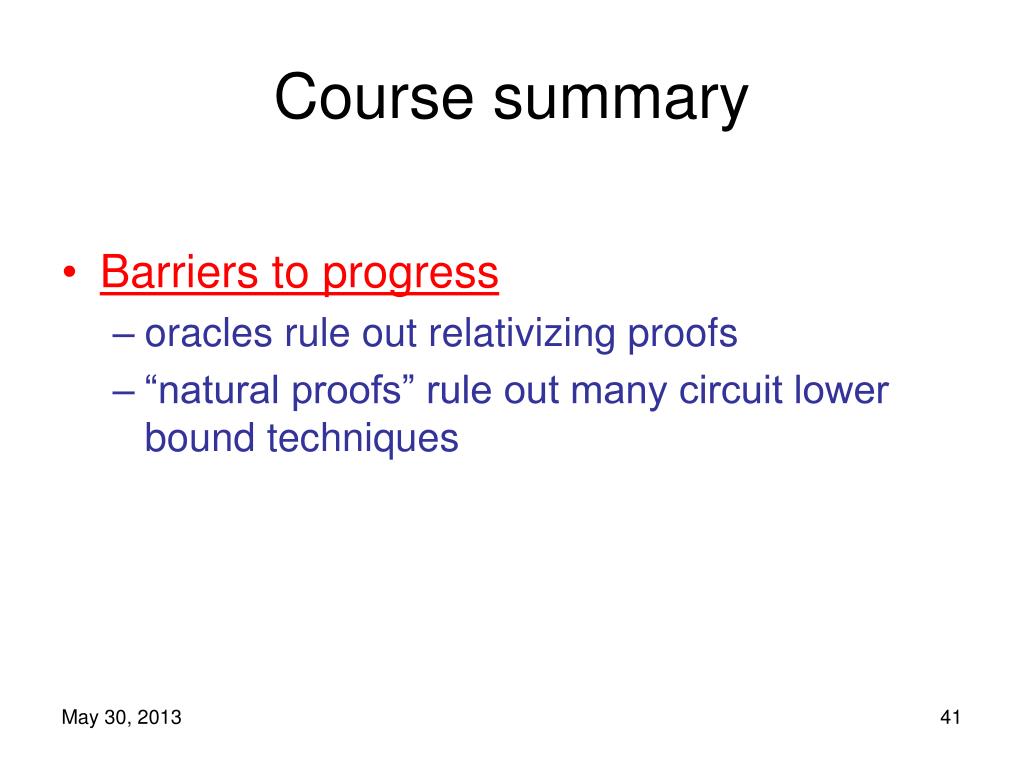 Course summary

• Barriers to progress
– oracles rule out relativizing proofs
– “natural proofs” rule out many circuit lower bound techniques

May 30, 2013

41